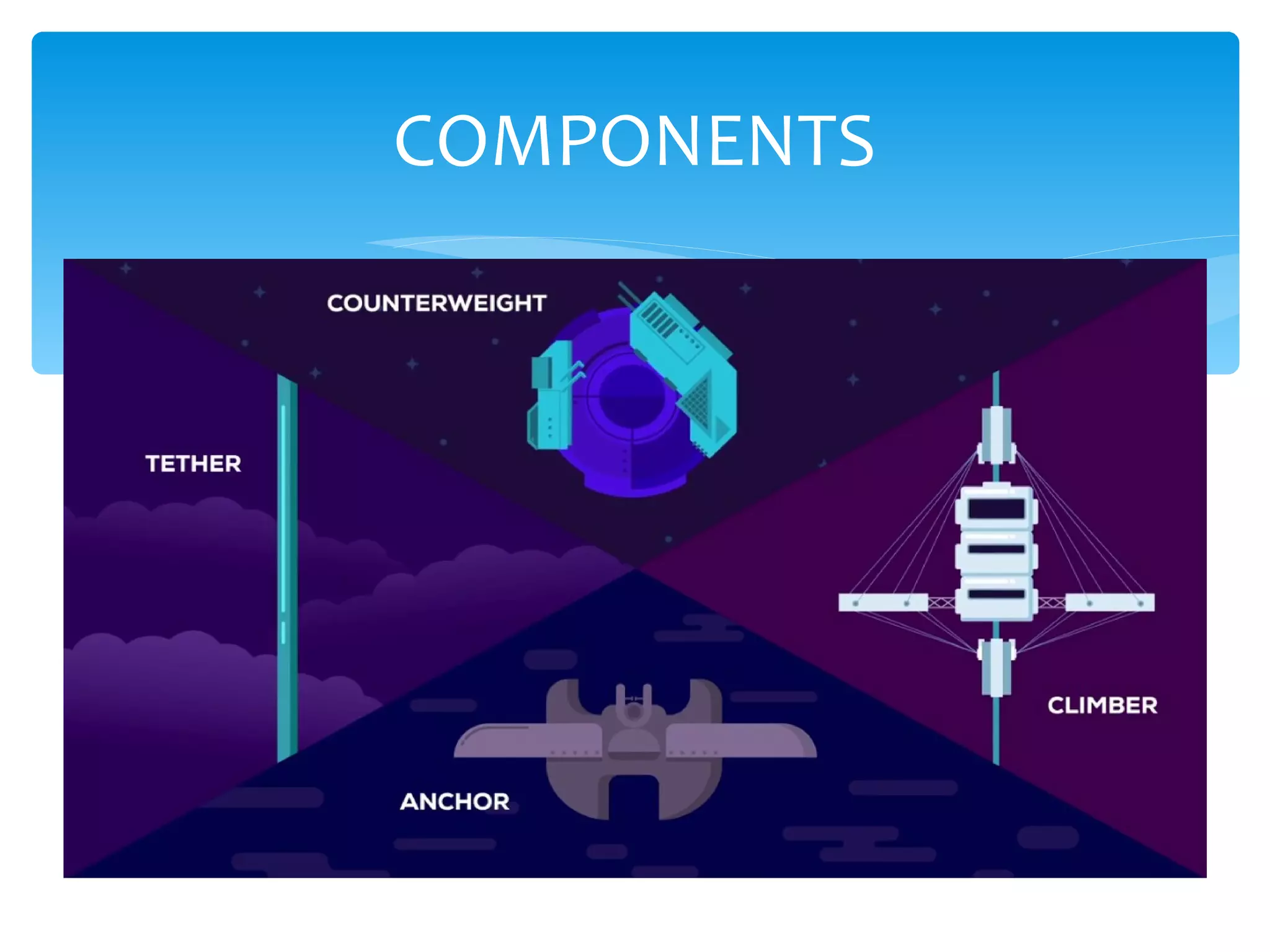 COMPONENTS

COUNTERWEIGHT

TETHER

CLIMBER

ANCHOR